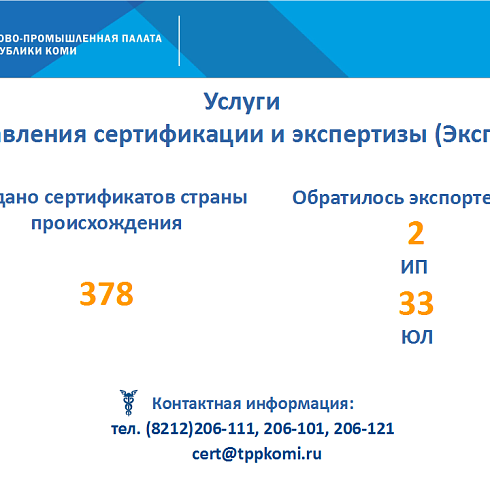 ОВО-ПРОМЫШЛЕННАЯ ПАЛАТА
УБЛИКИ КОМИ

Услуги
авления сертификации и экспертизы (Эксп

дано сертификатов страны происхождения

378

Обратилось экспорте

2
ИП
33
ЮЛ

Контактная информация:
тел. (8212)206-111, 206-101, 206-121
cert@tppkomi.ru